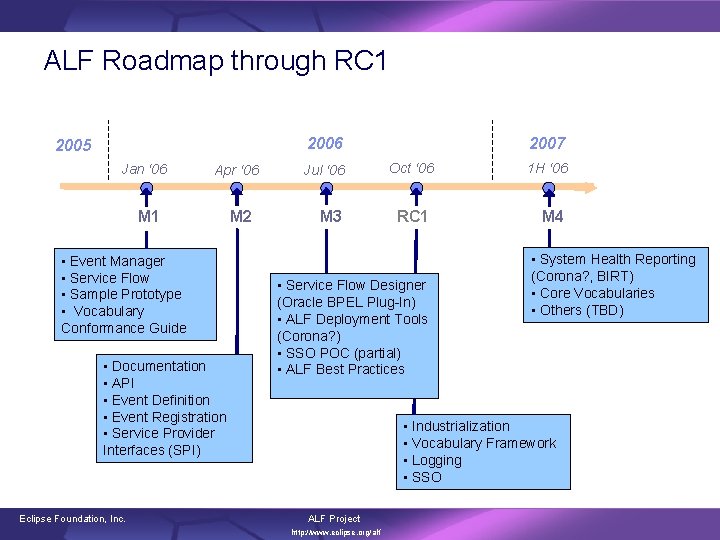 ALF Roadmap through RC1

2005

2006

2007

Jan '06

Apr '06

Jul '06

Oct '06

1H '06

M1

M2

M3

RC1

M4

▪ Event Manager
▪ Service Flow
▪ Sample Prototype
▪ Vocabulary Conformance Guide

▪ Documentation
▪ API
▪ Event Definition
▪ Event Registration
▪ Service Provider Interfaces (SPI)

▪ Service Flow Designer (Oracle BPEL Plug-In)
▪ ALF Deployment Tools (Corona?)
▪ SSO POC (partial)
▪ ALF Best Practices

▪ Industrialization
▪ Vocabulary Framework
▪ Logging
▪ SSO

▪ System Health Reporting (Corona?, BIRT)
▪ Core Vocabularies
▪ Others (TBD)

Eclipse Foundation, Inc.

ALF Project
http://www.eclipse.org/alf